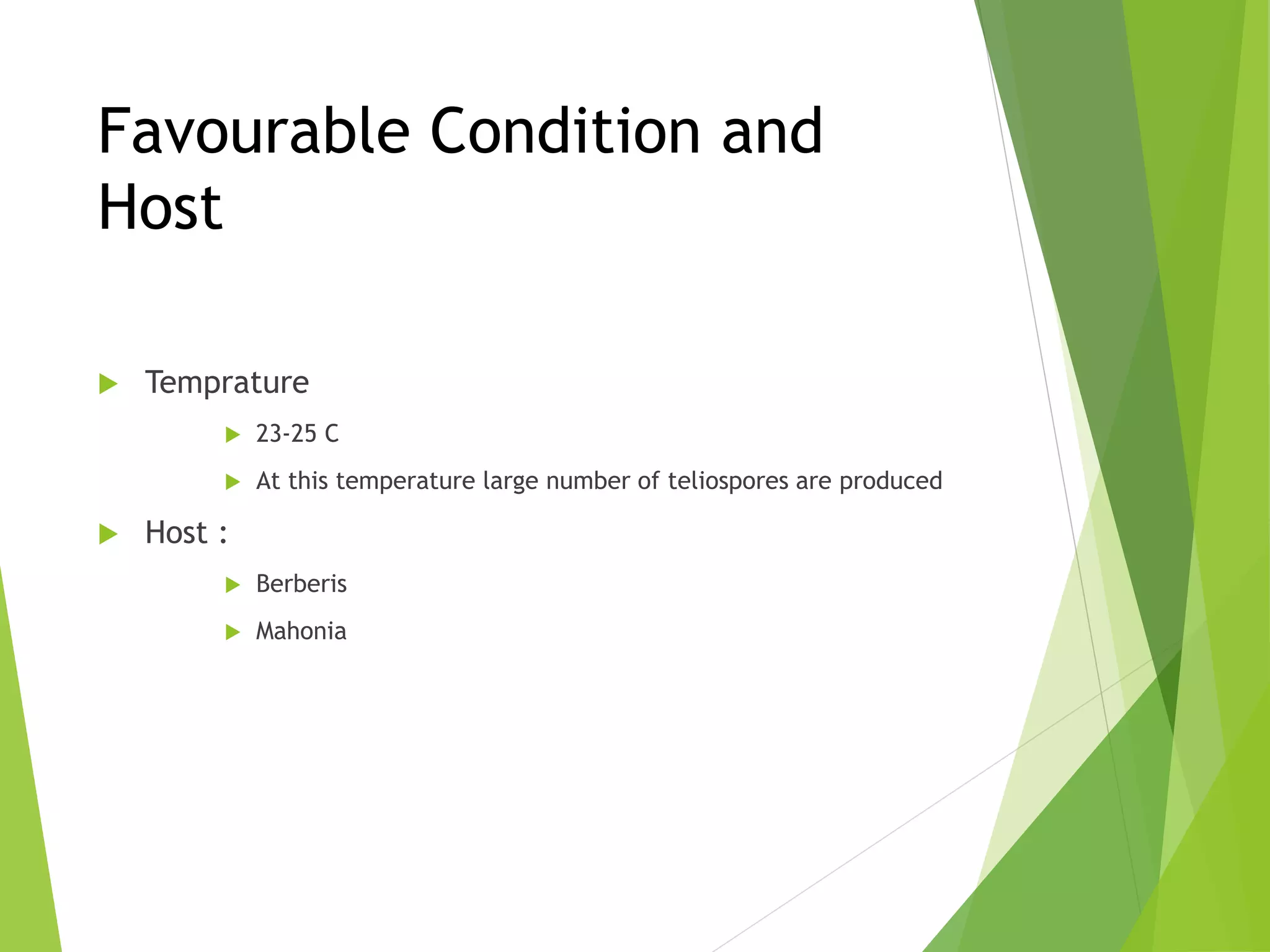 Favourable Condition and Host

Temprature

23-25 C

At this temperature large number of teliospores are produced

Host :

Berberis

Mahonia